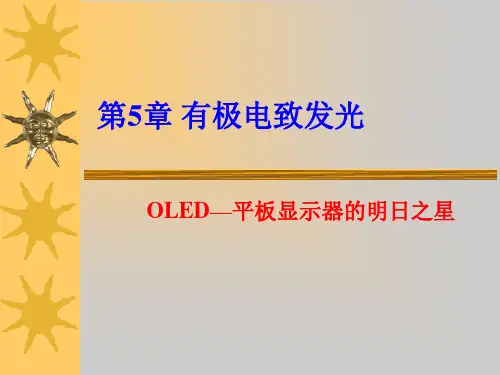 第5章 有极电致发光

OLED—平板显示器的明日之星